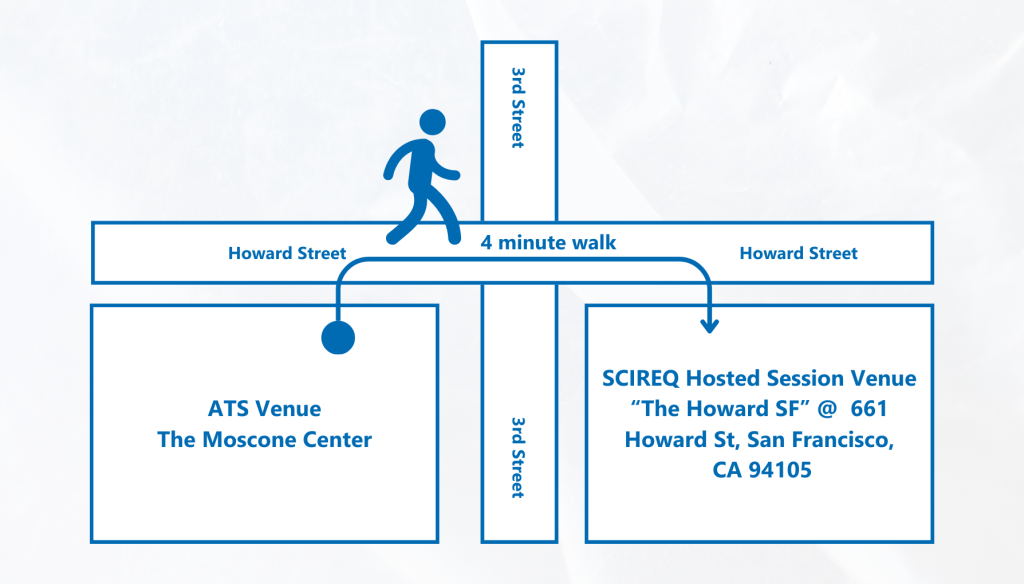 3rd Street

Howard Street

4 minute walk

Howard Street

ATS Venue
The Moscone Center

3rd Street

SCIREQ Hosted Session Venue
“The Howard SF” @ 661 Howard St, San Francisco, CA 94105